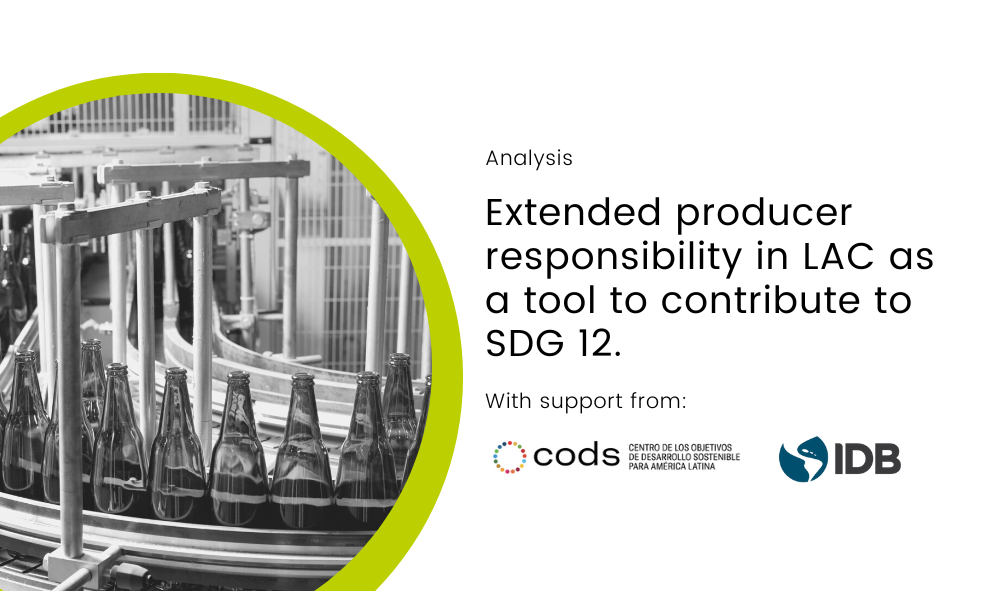 Analysis

Extended producer responsibility in LAC as a tool to contribute to SDG 12.

With support from:

cods CENTRO DE LOS OBJETIVOS DE DESARROLLO SOSTENIBLE PARA AMÉRICA LATINA

IDB